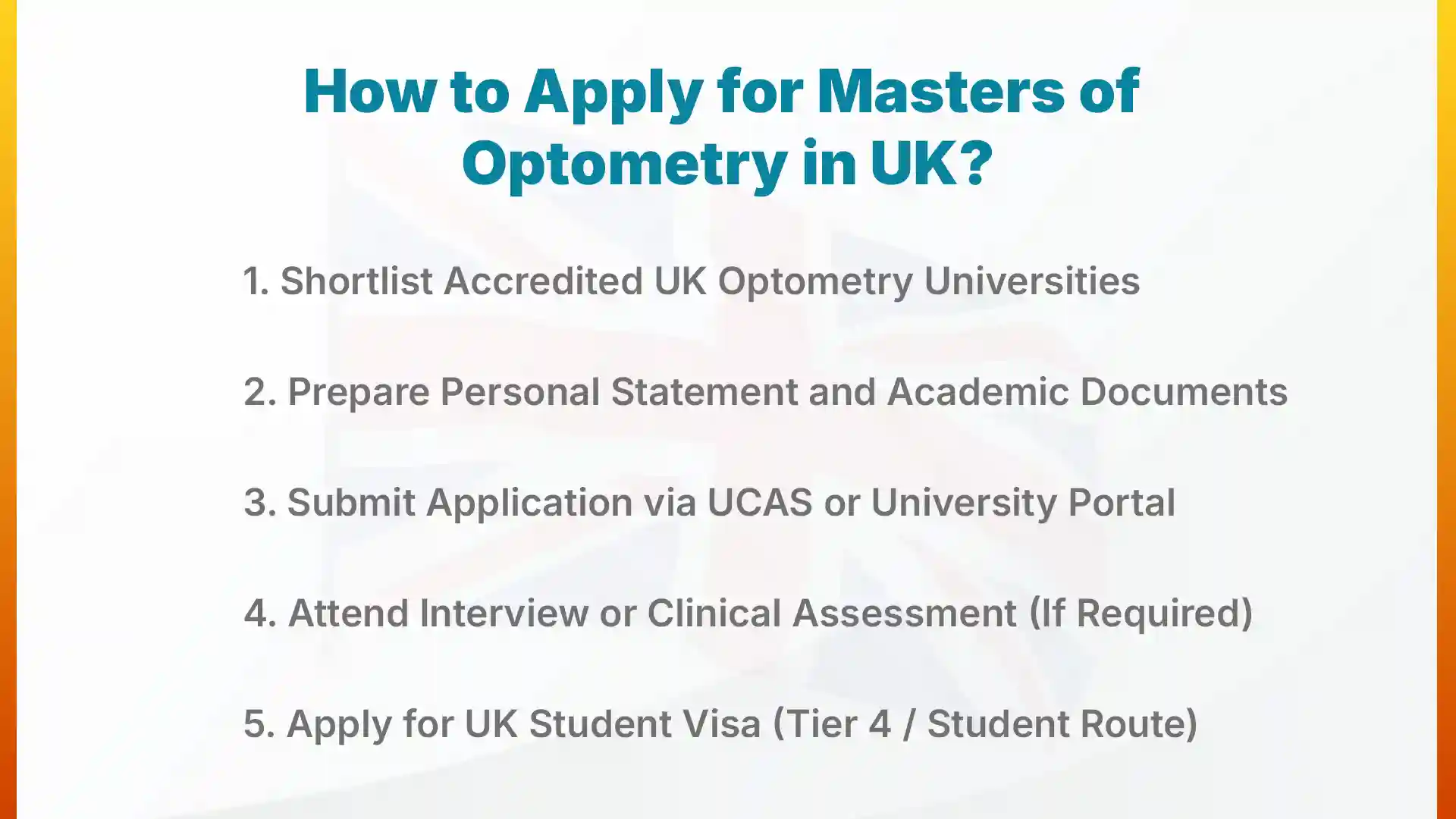 How to Apply for Masters of Optometry in UK?

1. Shortlist Accredited UK Optometry Universities

2. Prepare Personal Statement and Academic Documents

3. Submit Application via UCAS or University Portal

4. Attend Interview or Clinical Assessment (If Required)

5. Apply for UK Student Visa (Tier 4 / Student Route)